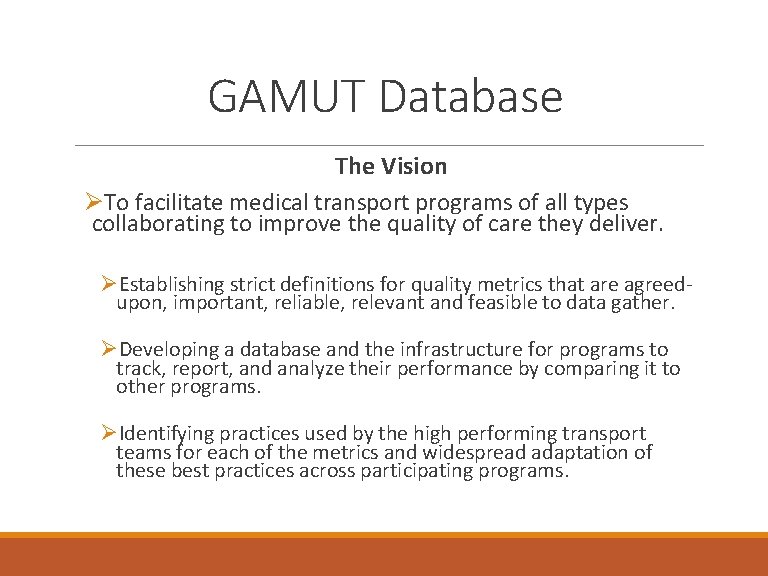 GAMUT Database

The Vision

➢To facilitate medical transport programs of all types collaborating to improve the quality of care they deliver.

➢Establishing strict definitions for quality metrics that are agreed-upon, important, reliable, relevant and feasible to data gather.

➢Developing a database and the infrastructure for programs to track, report, and analyze their performance by comparing it to other programs.

➢Identifying practices used by the high performing transport teams for each of the metrics and widespread adaptation of these best practices across participating programs.